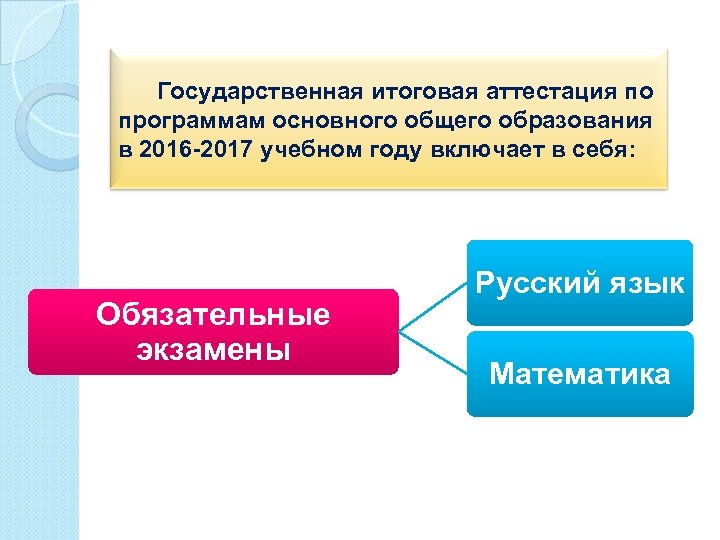 Государственная итоговая аттестация по программам основного общего образования в 2016-2017 учебном году включает в себя:

Обязательные экзамены

Русский язык

Математика